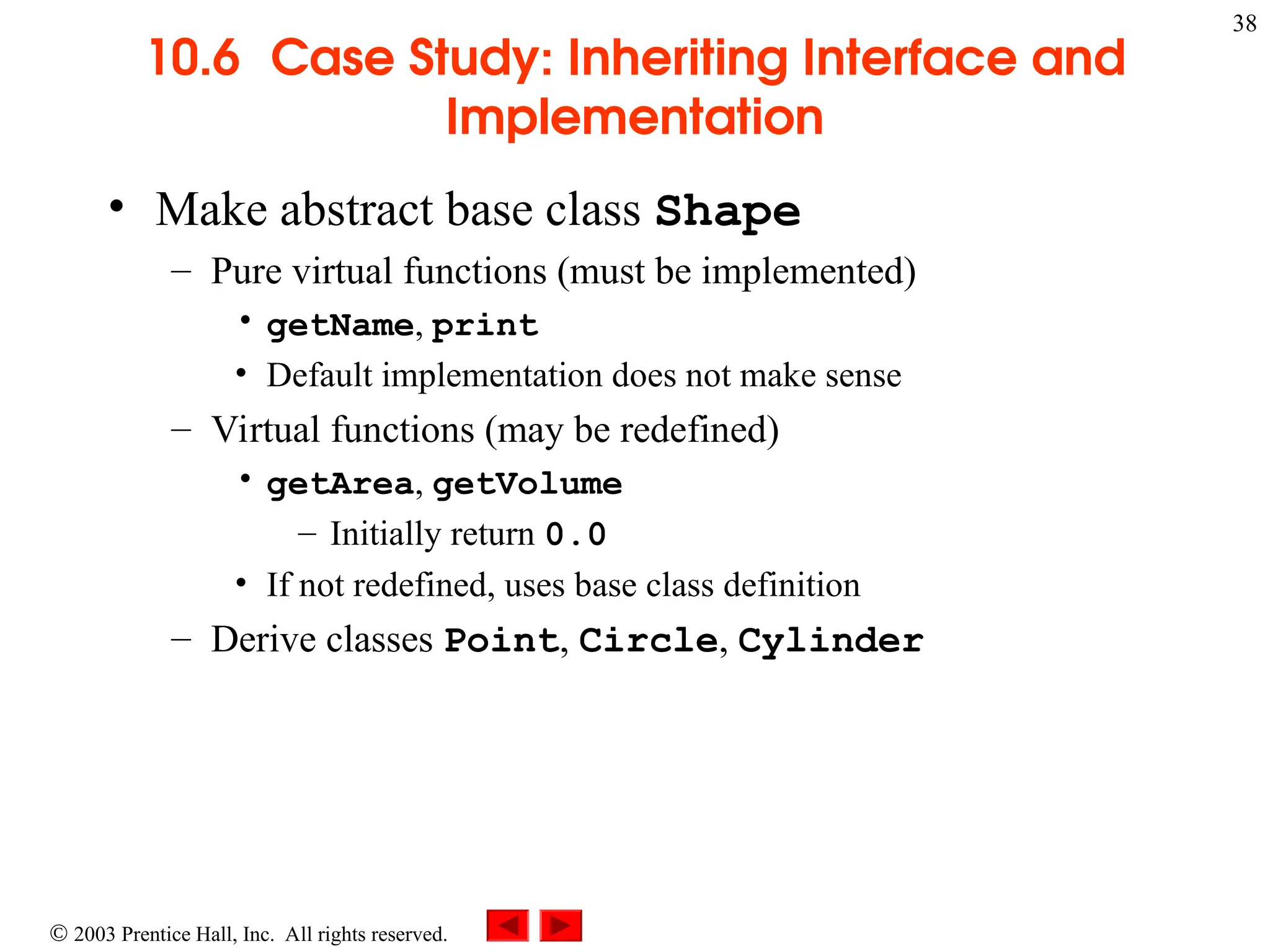 38

10.6 Case Study: Inheriting Interface and Implementation

• Make abstract base class Shape
  – Pure virtual functions (must be implemented)
    • getName, print
    • Default implementation does not make sense
  – Virtual functions (may be redefined)
    • getArea, getVolume
      – Initially return 0.0
    • If not redefined, uses base class definition
  – Derive classes Point, Circle, Cylinder

© 2003 Prentice Hall, Inc. All rights reserved.